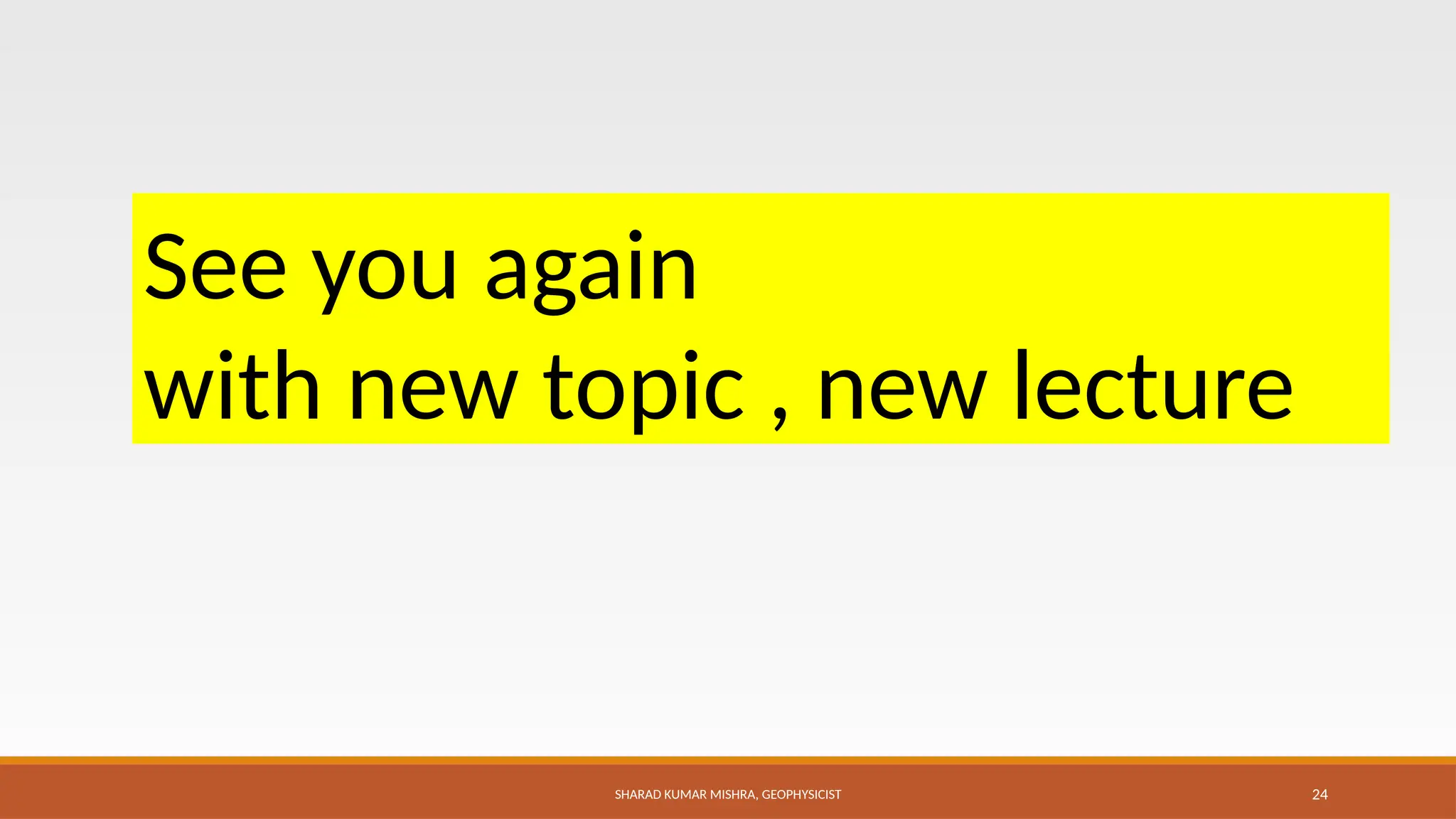 See you again
with new topic , new lecture

SHARAD KUMAR MISHRA, GEOPHYSICIST

24